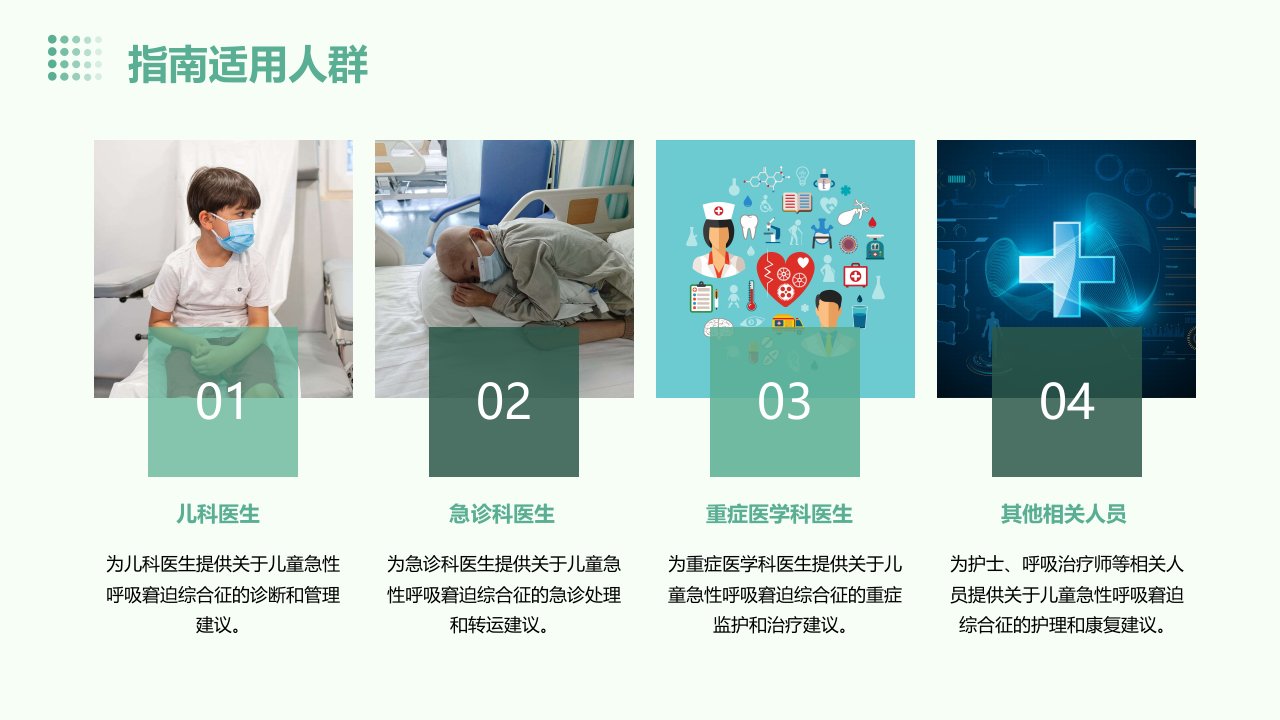 指南适用人群

01

儿科医生

为儿科医生提供关于儿童急性呼吸窘迫综合征的诊断和管理建议。

02

急诊科医生

为急诊科医生提供关于儿童急性呼吸窘迫综合征的急诊处理和转运建议。

03

重症医学科医生

为重症医学科医生提供关于儿童急性呼吸窘迫综合征的重症监护和治疗建议。

04

其他相关人员

为护士、呼吸治疗师等相关人员提供关于儿童急性呼吸窘迫综合征的护理和康复建议。